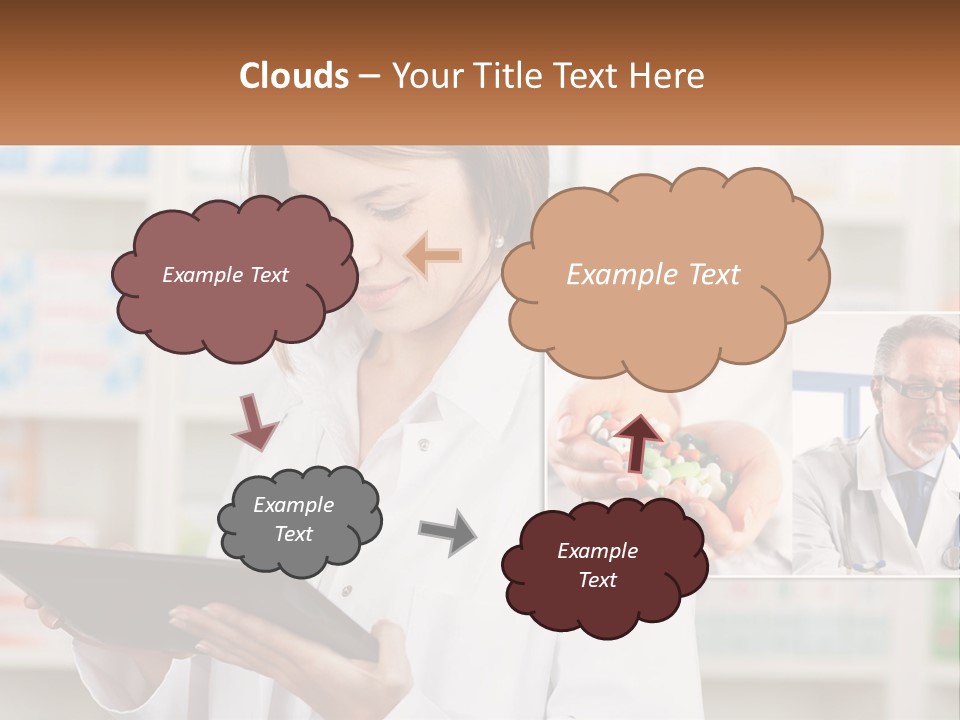 Clouds – Your Title Text Here

Example Text

Example Text

Example Text

Example Text